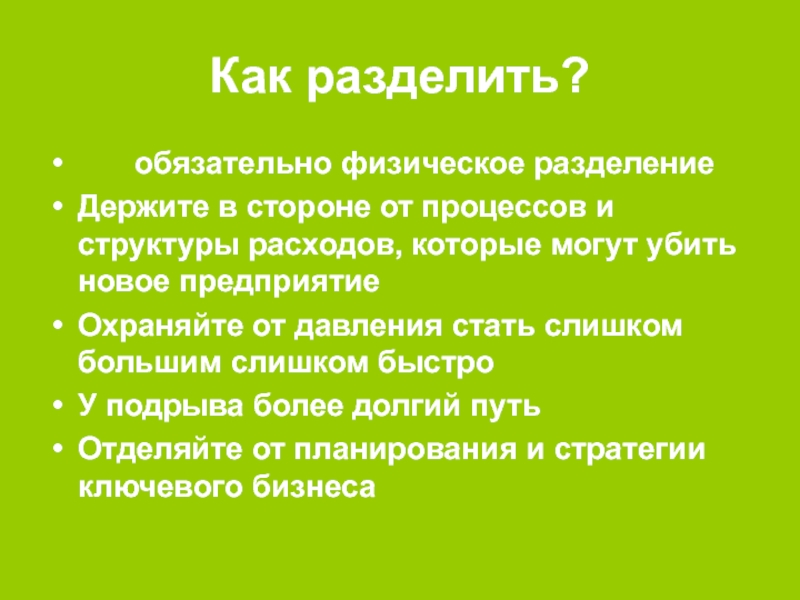 Как разделить?

• обязательно физическое разделение
• Держите в стороне от процессов и структуры расходов, которые могут убить новое предприятие
• Охраняйте от давления стать слишком большим слишком быстро
• У подрыва более долгий путь
• Отделяйте от планирования и стратегии ключевого бизнеса